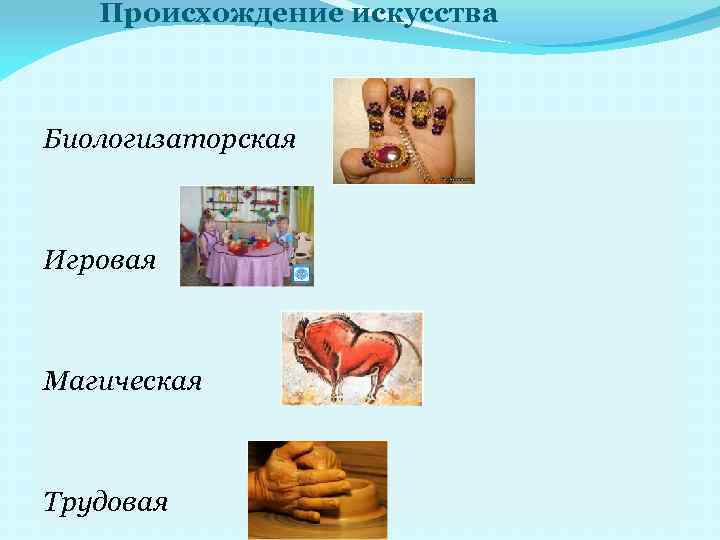 Происхождение искусства

Биологизаторская

Игровая

Магическая

Трудовая